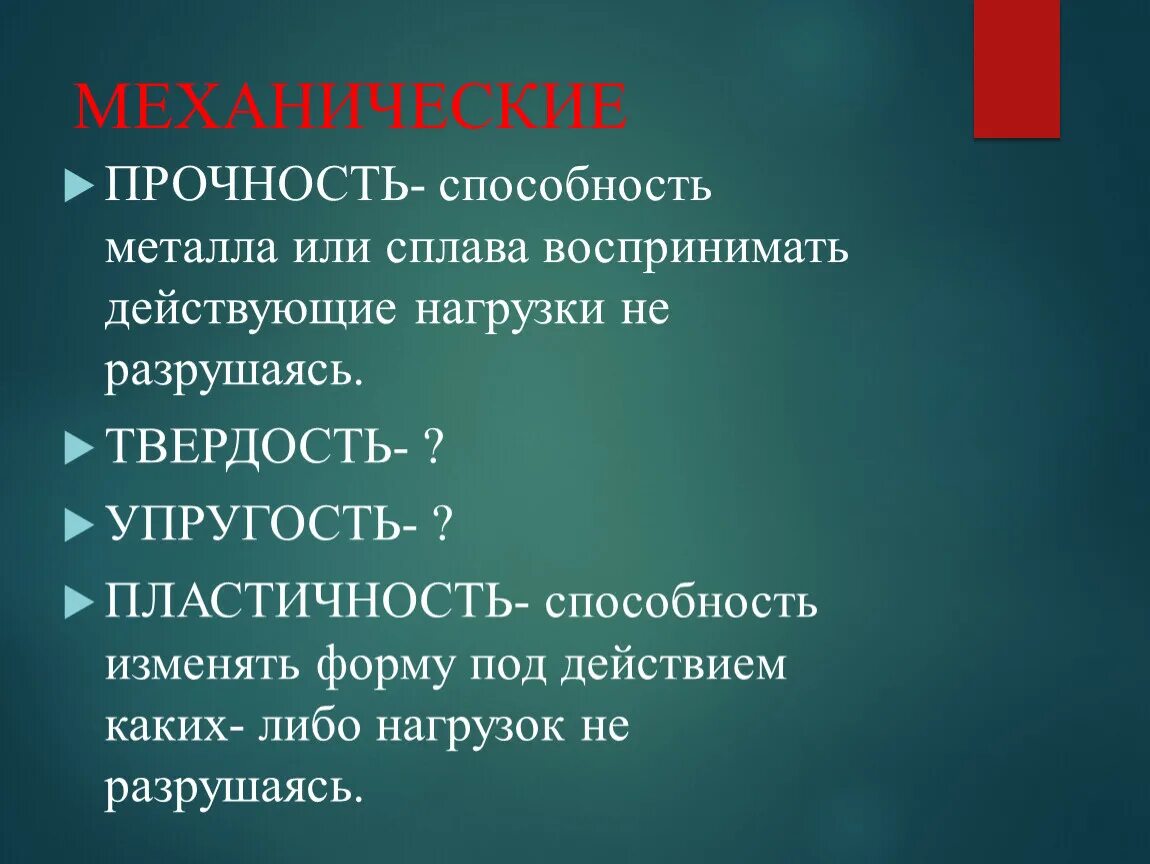 МЕХАНИЧЕСКИЕ

ПРОЧНОСТЬ- способность металла или сплава воспринимать действующие нагрузки не разрушаясь.

ТВЕРДОСТЬ- ?

УПРУГОСТЬ- ?

ПЛАСТИЧНОСТЬ- способность изменять форму под действием каких- либо нагрузок не разрушаясь.